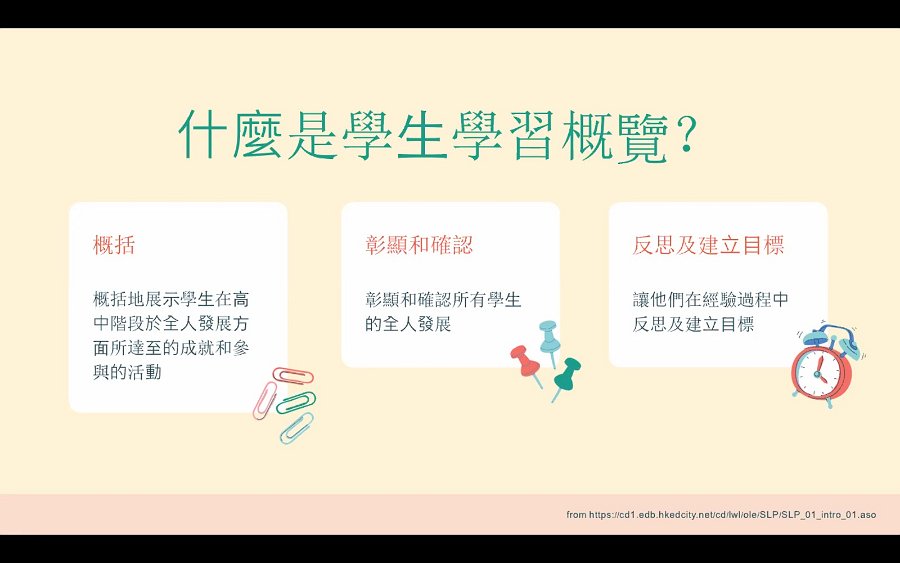 什麼是學生學習概覽？

概括

概括地展示學生在高中階段於全人發展方面所達至的成就和參與的活動

彰顯和確認

彰顯和確認所有學生的全人發展

反思及建立目標

讓他們在經驗過程中反思及建立目標

from https://cd1.edb.hkedcity.net/cd/lwl/ole/SLP/SLP_01_intro_01.aso